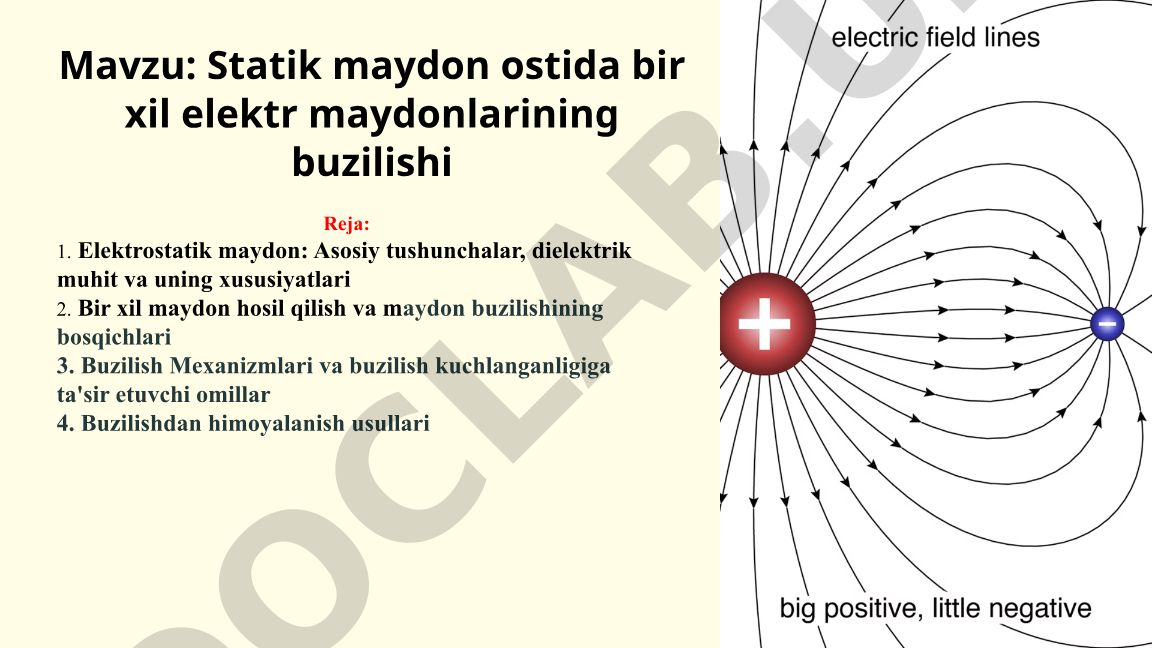 Mavzu: Statik maydon ostida bir xil elektr maydonlarining buzilishi

Reja:
1. Elektrostatik maydon: Asosiy tushunchalar, dielektrik muhit va uning xususiyatlari
2. Bir xil maydon hosil qilish va maydon buzilishining bosqichlari
3. Buzilish Mexanizmlari va buzilish kuchlanganligiga ta'sir etuvchi omillar
4. Buzilishdan himoyalanish usullari

electric field lines

+

-

big positive, little negative

DOCLAB.U